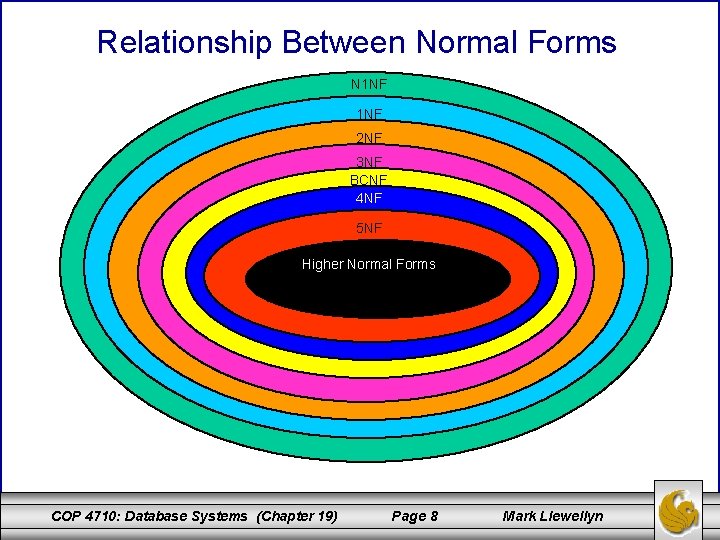 Relationship Between Normal Forms

N1NF

1NF

2NF

3NF

BCNF

4NF

5NF

Higher Normal Forms

COP 4710: Database Systems (Chapter 19) Page 8 Mark Llewellyn